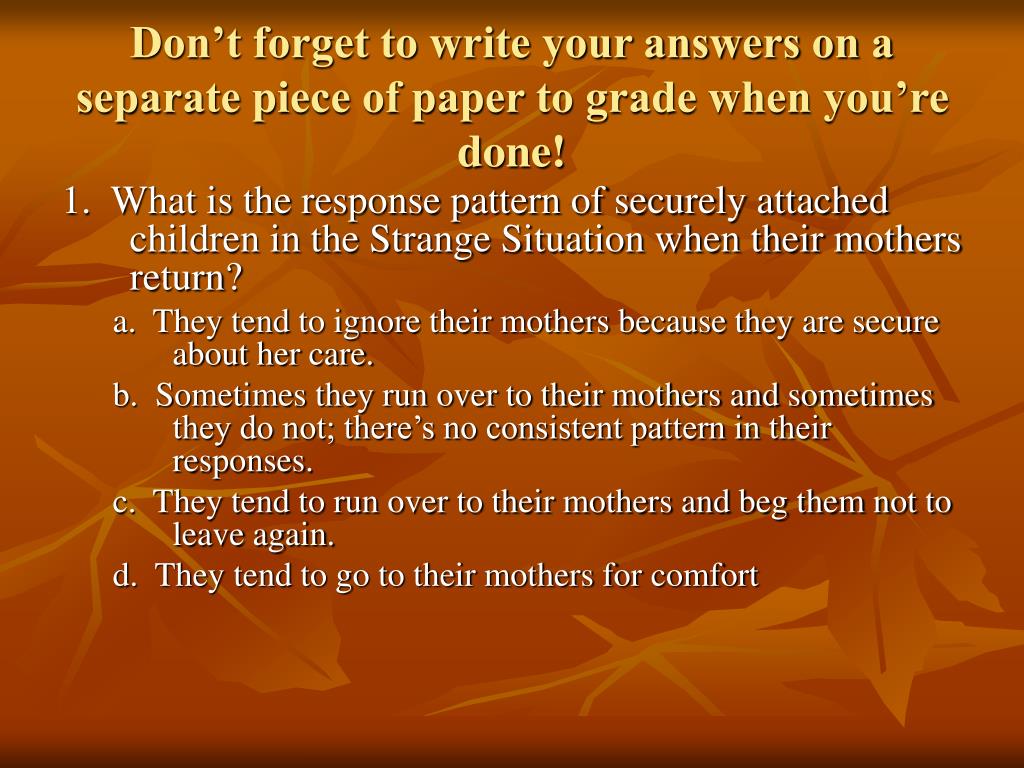 Don’t forget to write your answers on a separate piece of paper to grade when you’re done!

1. What is the response pattern of securely attached children in the Strange Situation when their mothers return?

a. They tend to ignore their mothers because they are secure about her care.

b. Sometimes they run over to their mothers and sometimes they do not; there’s no consistent pattern in their responses.

c. They tend to run over to their mothers and beg them not to leave again.

d. They tend to go to their mothers for comfort